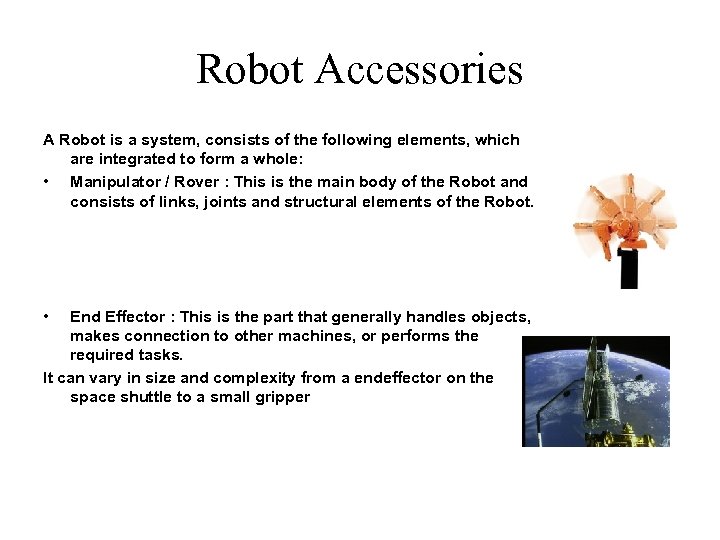 Robot Accessories

A Robot is a system, consists of the following elements, which are integrated to form a whole:

• Manipulator / Rover : This is the main body of the Robot and consists of links, joints and structural elements of the Robot.

• End Effector : This is the part that generally handles objects, makes connection to other machines, or performs the required tasks.

It can vary in size and complexity from a endeffector on the space shuttle to a small gripper